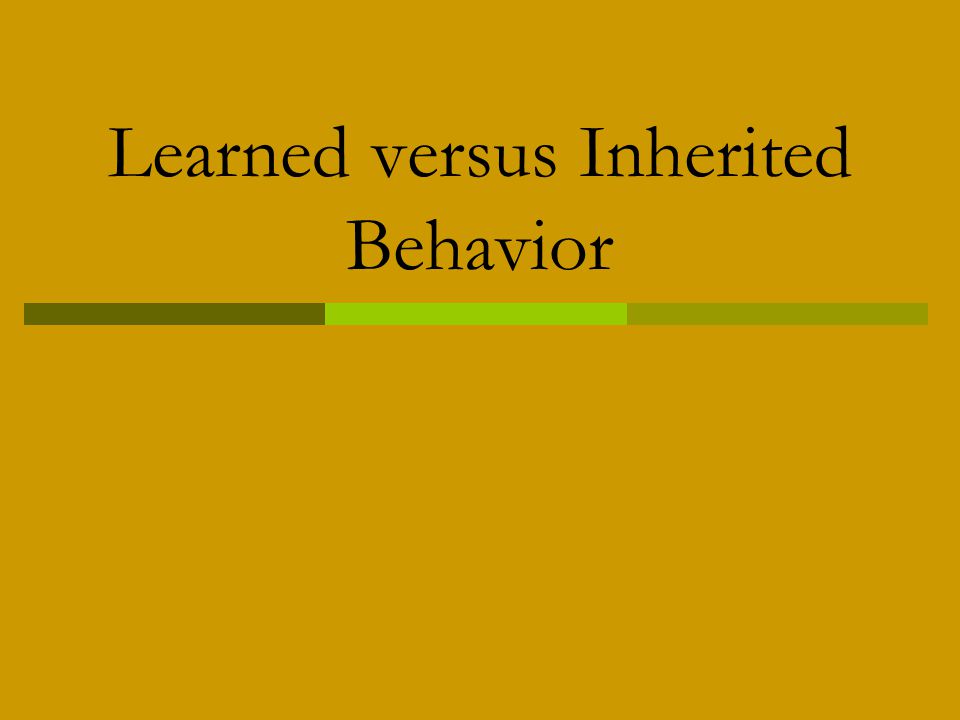 Learned versus Inherited Behavior